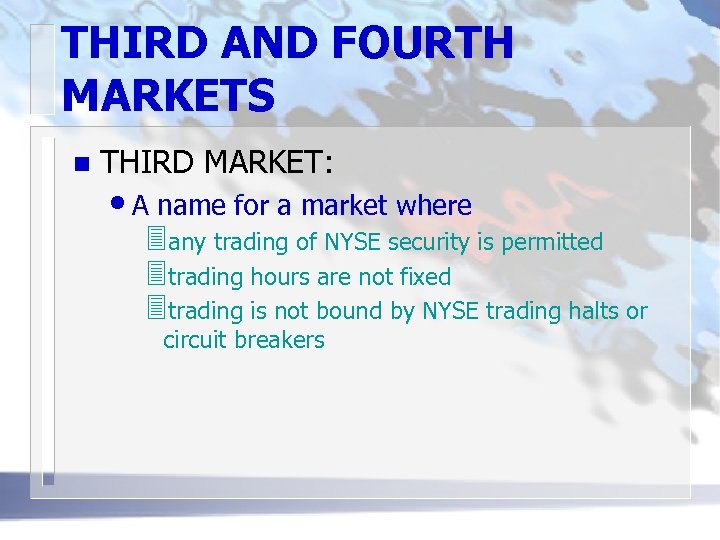 THIRD AND FOURTH MARKETS

THIRD MARKET:

A name for a market where

any trading of NYSE security is permitted

trading hours are not fixed

trading is not bound by NYSE trading halts or circuit breakers